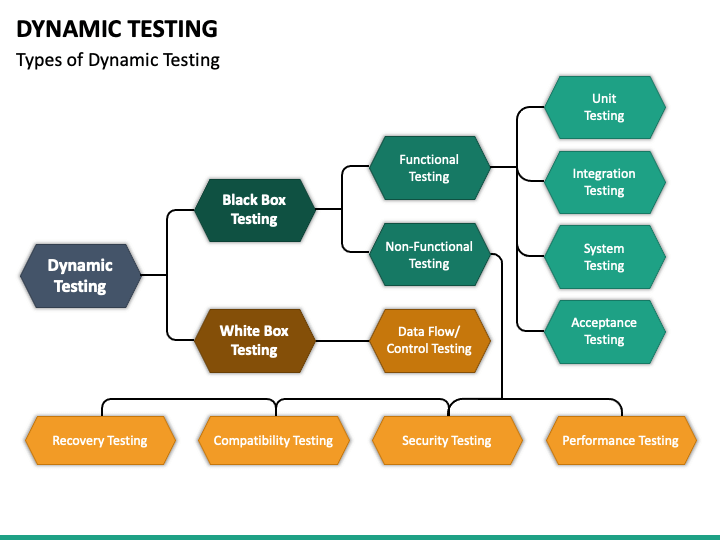 DYNAMIC TESTING
Types of Dynamic Testing

Dynamic Testing

Black Box Testing

White Box Testing

Functional Testing

Non-Functional Testing

Data Flow/ Control Testing

Unit Testing

Integration Testing

System Testing

Acceptance Testing

Recovery Testing

Compatibility Testing

Security Testing

Performance Testing